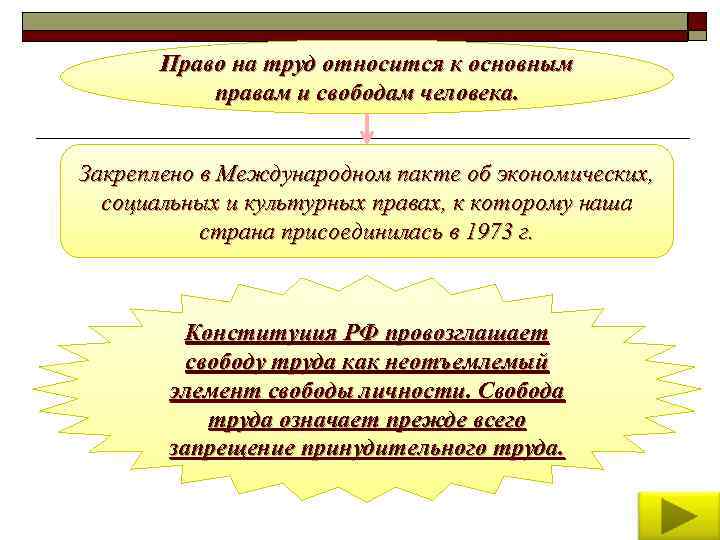 Право на труд относится к основным правам и свободам человека.

Закреплено в Международном пакте об экономических, социальных и культурных правах, к которому наша страна присоединилась в 1973 г.

Конституция РФ провозглашает свободу труда как неотъемлемый элемент свободы личности. Свобода труда означает прежде всего запрещение принудительного труда.